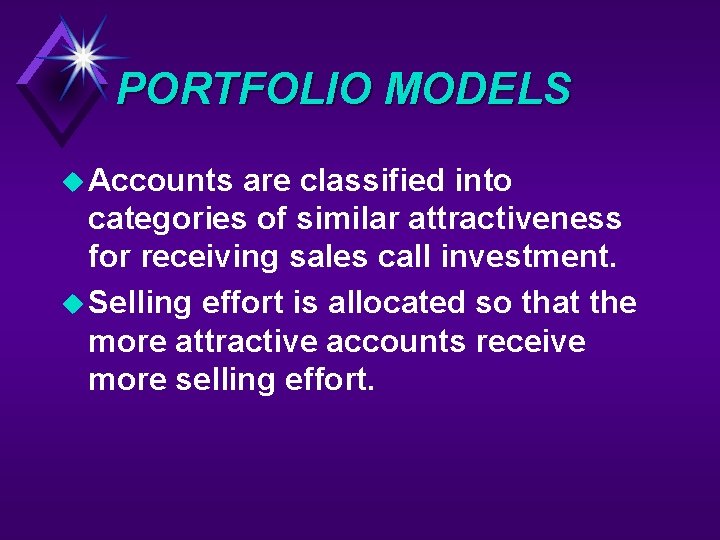 PORTFOLIO MODELS

Accounts are classified into categories of similar attractiveness for receiving sales call investment.

Selling effort is allocated so that the more attractive accounts receive more selling effort.